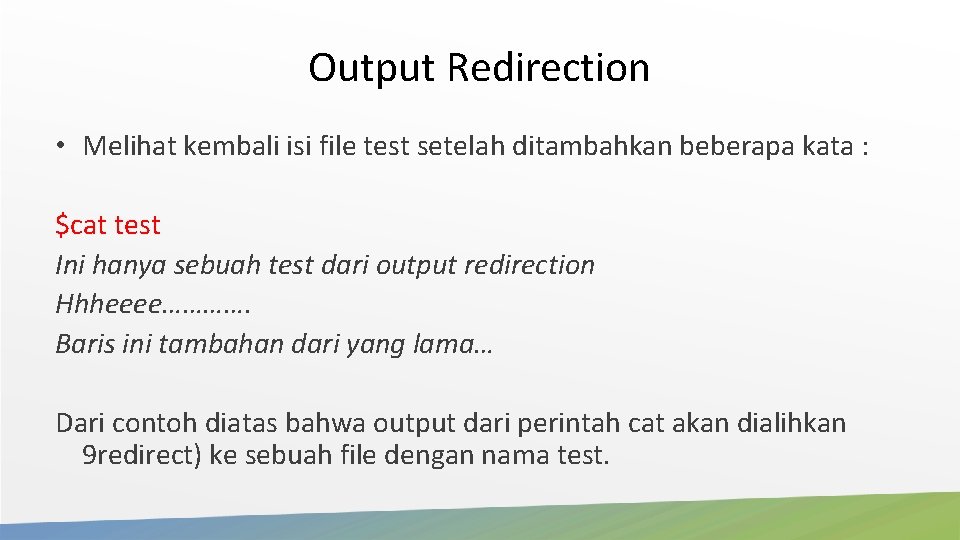 Output Redirection

• Melihat kembali isi file test setelah ditambahkan beberapa kata :

$cat test
Ini hanya sebuah test dari output redirection
Hhheeee………….
Baris ini tambahan dari yang lama…

Dari contoh diatas bahwa output dari perintah cat akan dialihkan 9redirect) ke sebuah file dengan nama test.